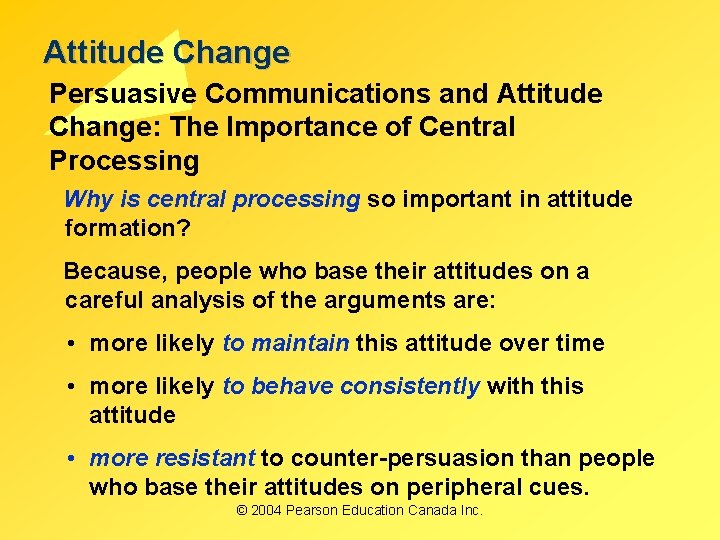 Attitude Change

Persuasive Communications and Attitude Change: The Importance of Central Processing

Why is central processing so important in attitude formation?

Because, people who base their attitudes on a careful analysis of the arguments are:

• more likely to maintain this attitude over time

• more likely to behave consistently with this attitude

• more resistant to counter-persuasion than people who base their attitudes on peripheral cues.

© 2004 Pearson Education Canada Inc.